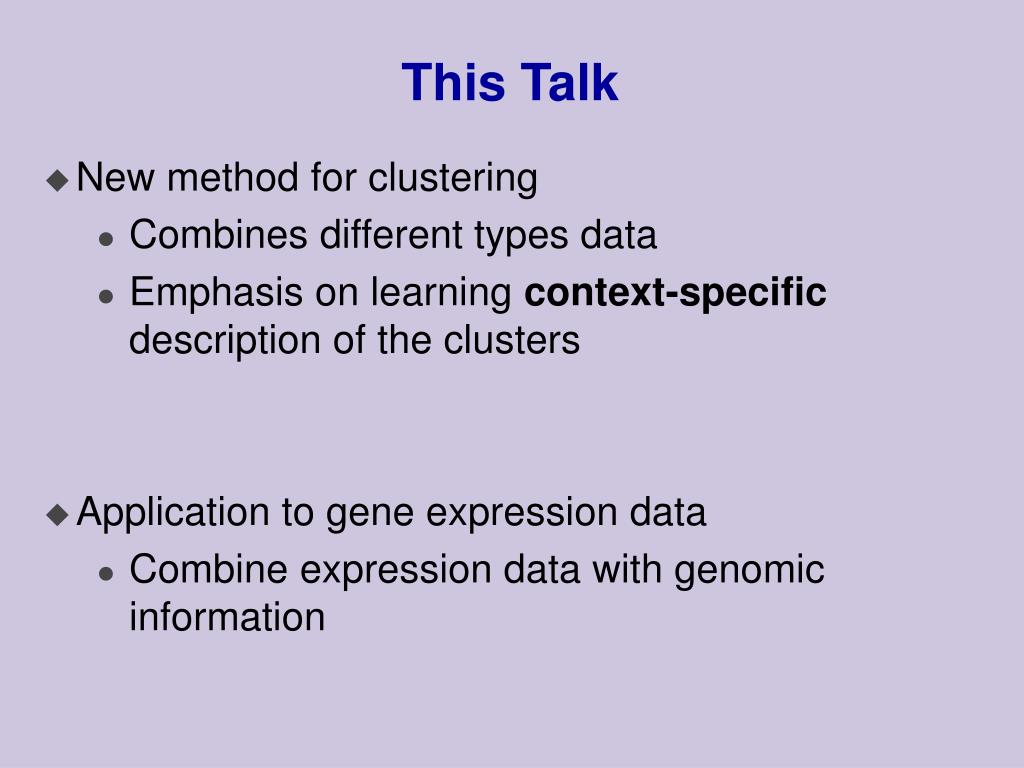 This Talk

New method for clustering

Combines different types data

Emphasis on learning context-specific description of the clusters

Application to gene expression data

Combine expression data with genomic information